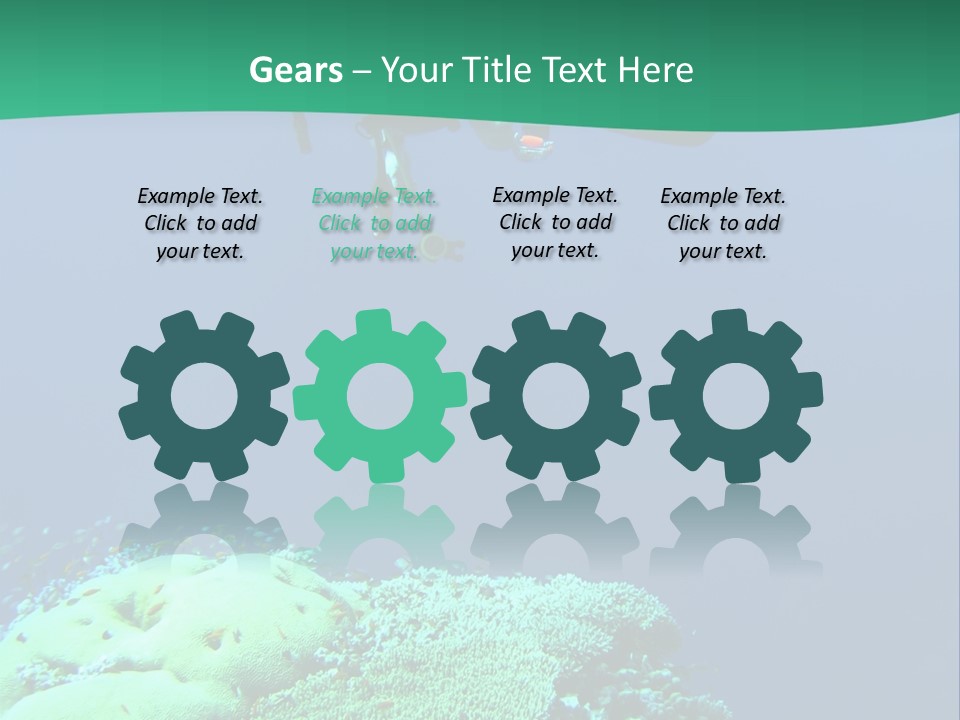 Gears – Your Title Text Here

Example Text. Click to add your text.

Example Text. Click to add your text.

Example Text. Click to add your text.

Example Text. Click to add your text.